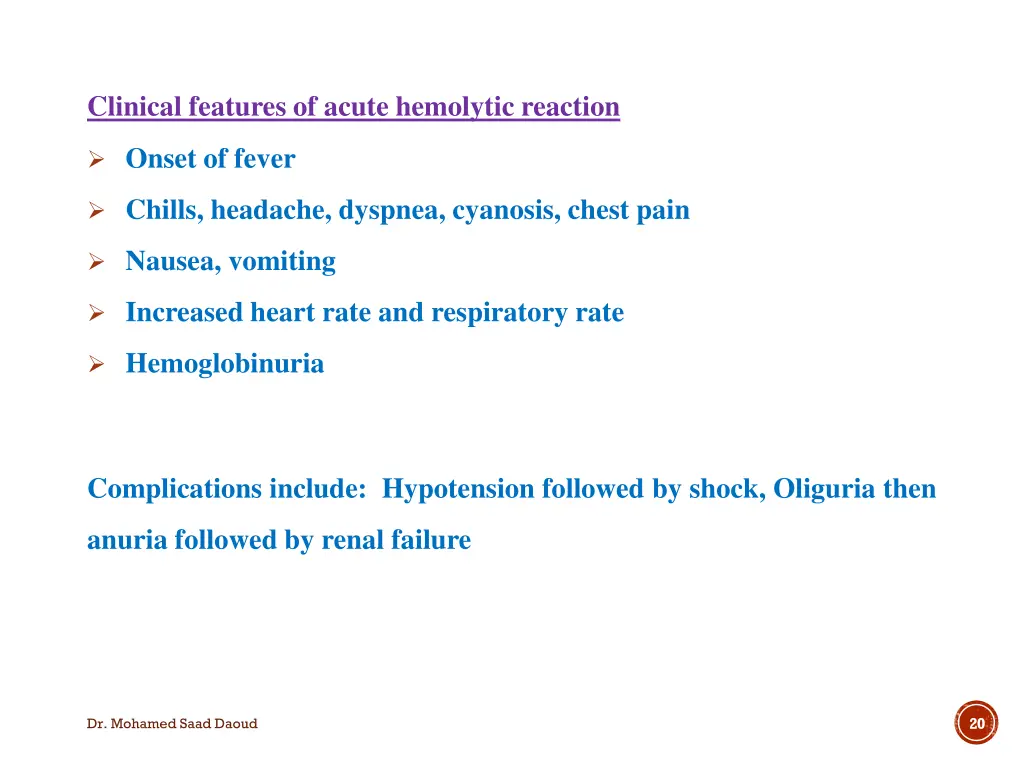 Clinical features of acute hemolytic reaction

➢ Onset of fever

➢ Chills, headache, dyspnea, cyanosis, chest pain

➢ Nausea, vomiting

➢ Increased heart rate and respiratory rate

➢ Hemoglobinuria

Complications include: Hypotension followed by shock, Oliguria then anuria followed by renal failure

Dr. Mohamed Saad Daoud

20